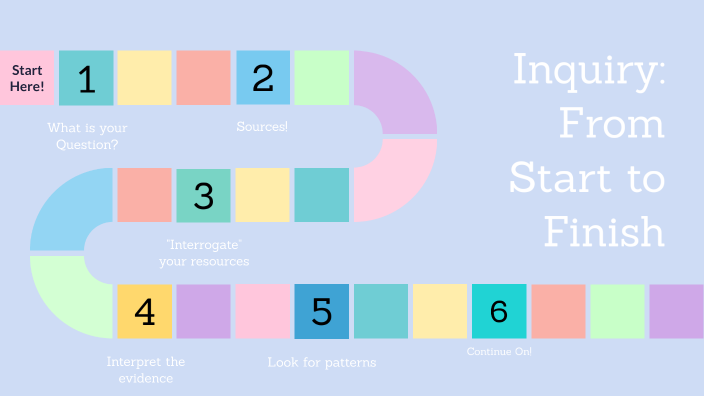 Start Here!

1

What is your Question?

2

Sources!

3

"Interrogate" your resources

4

Interpret the evidence

5

Look for patterns

6

Continue On!

Inquiry: From Start to Finish